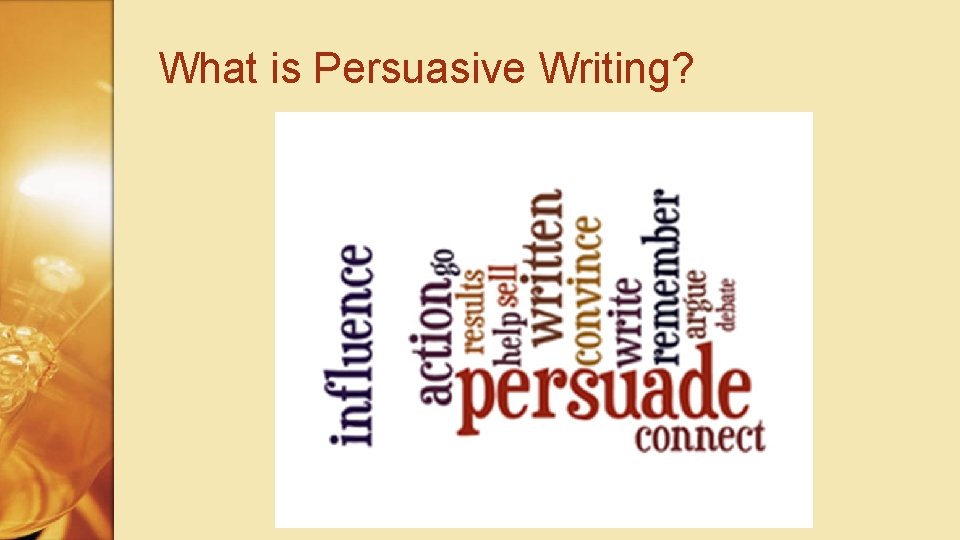 What is Persuasive Writing?

influence
action
go
results
help
sell
written
convince
write
remember
argue
debate
persuade
connect